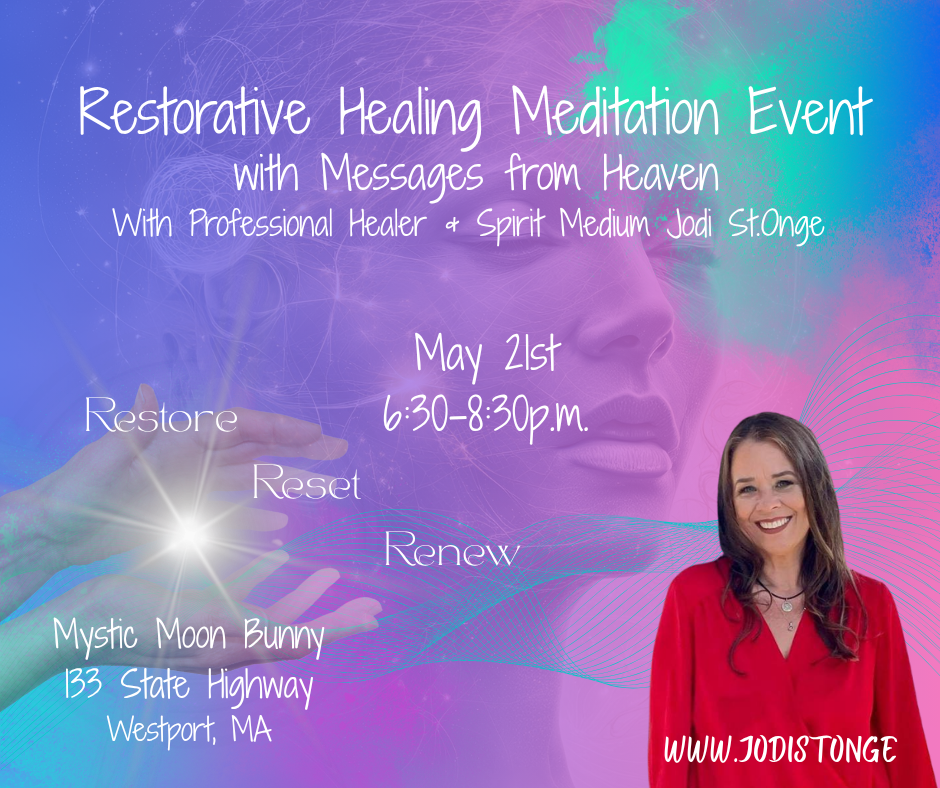 Restorative Healing Meditation Event
with Messages from Heaven
With Professional Healer & Spirit Medium Jodi St.Onge

May 21st
6:30-8:30p.m.

Restore
Reset
Renew

Mystic Moon Bunny
133 State Highway
Westport, MA

WWW.JODISTONGE